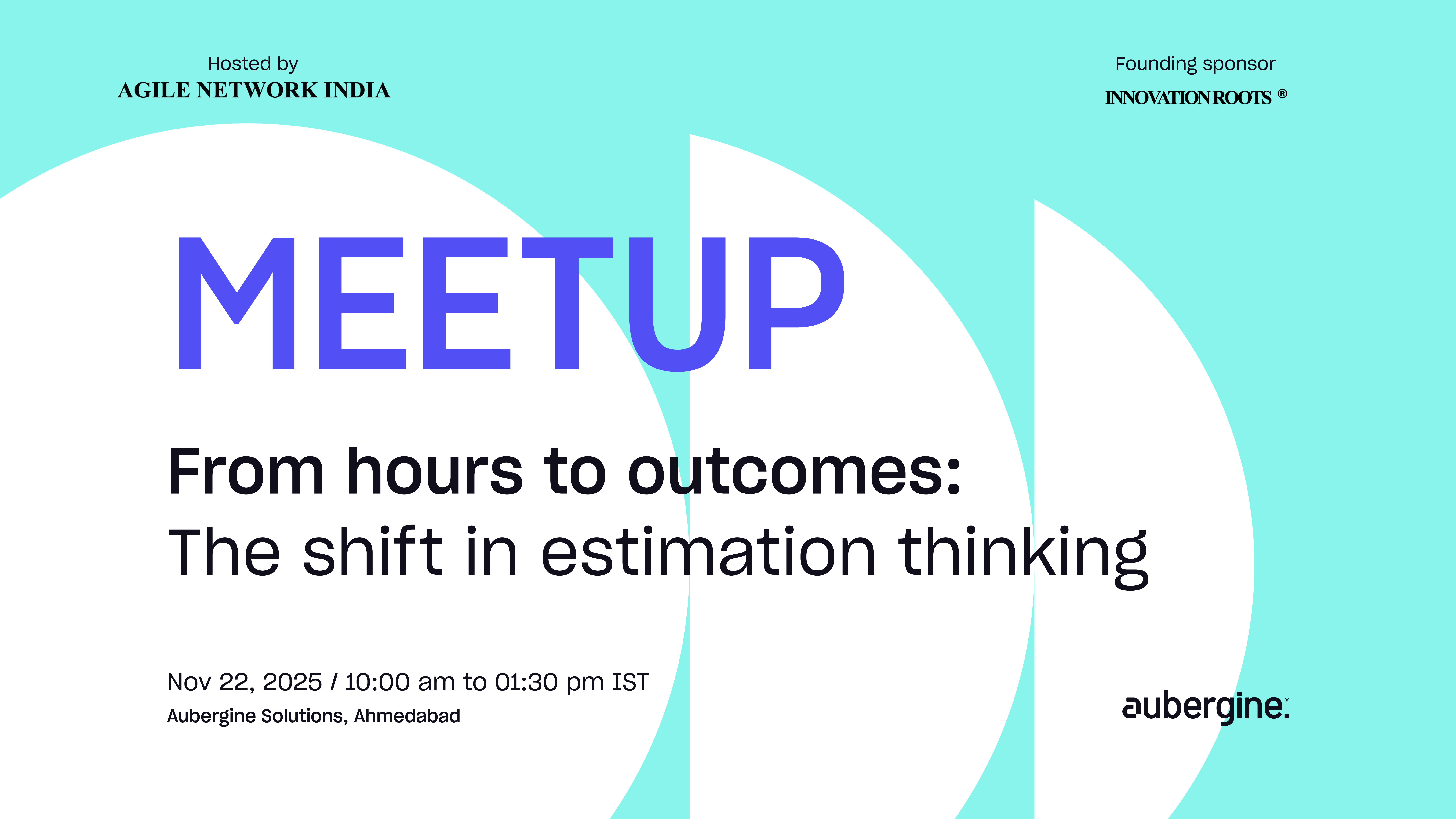 Hosted by
AGILE NETWORK INDIA

Founding sponsor
INNOVATION ROOTS ®

MEETUP

From hours to outcomes:
The shift in estimation thinking

Nov 22, 2025 / 10:00 am to 01:30 pm IST
Aubergine Solutions, Ahmedabad

aubergine.